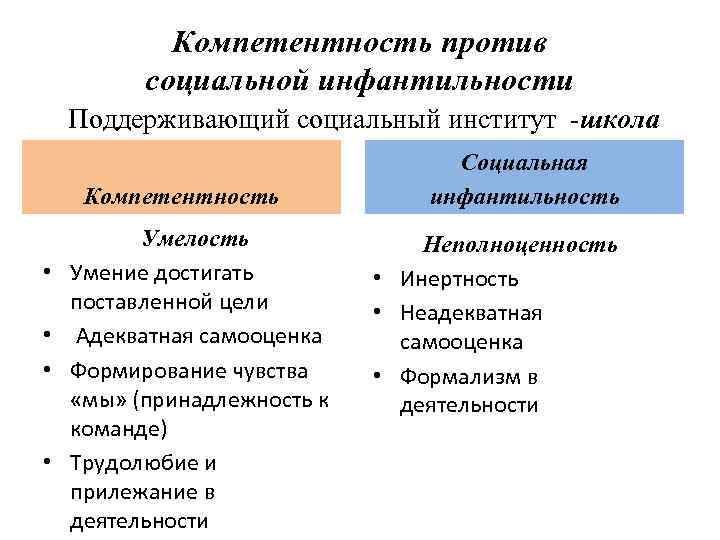 Компетентность против социальной инфантильности
Поддерживающий социальный институт -школа

Компетентность

Умелость
• Умение достигать поставленной цели
• Адекватная самооценка
• Формирование чувства «мы» (принадлежность к команде)
• Трудолюбие и прилежание в деятельности

Социальная инфантильность

Неполноценность
• Инертность
• Неадекватная самооценка
• Формализм в деятельности